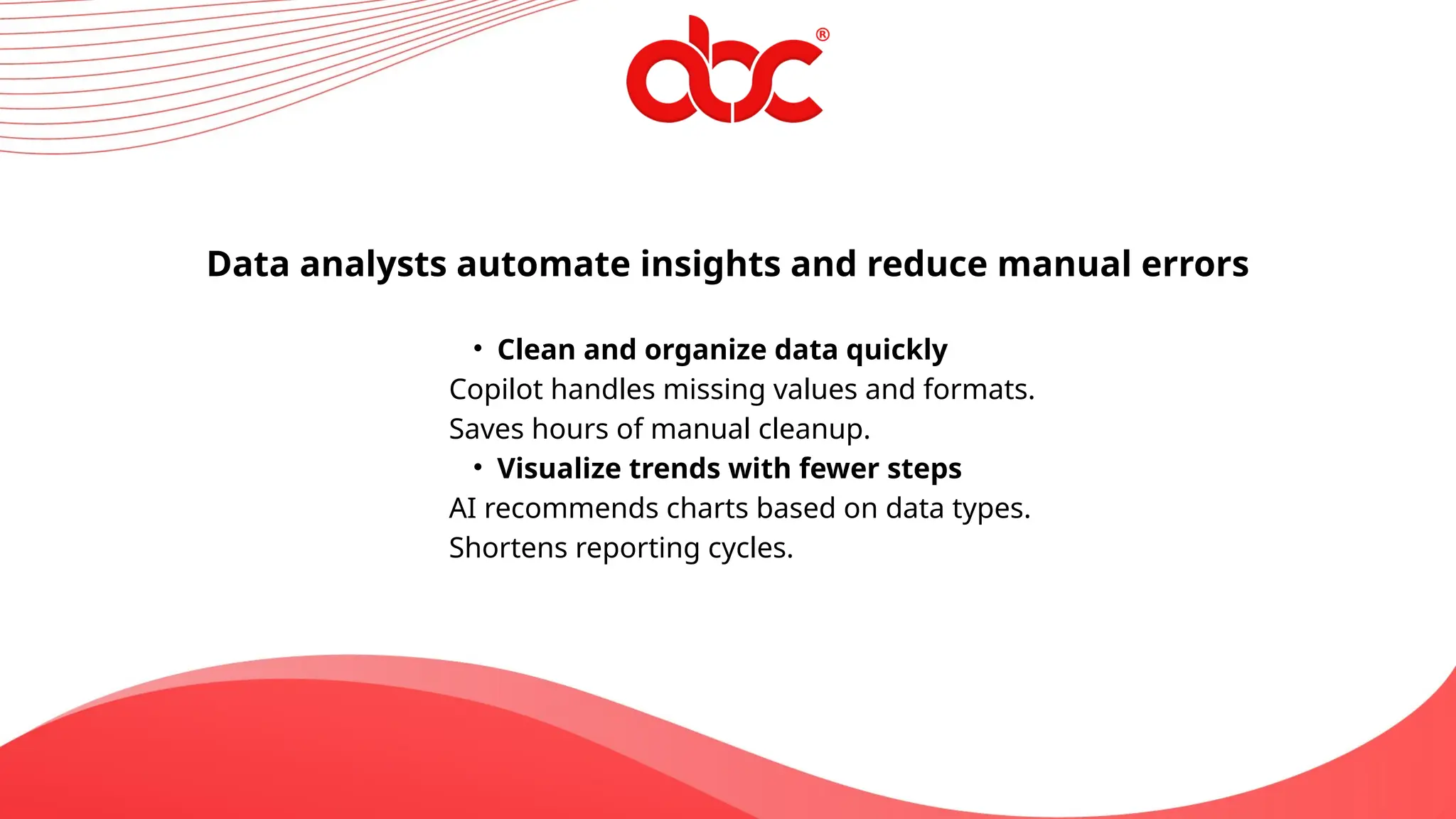 abc®

Data analysts automate insights and reduce manual errors

• Clean and organize data quickly
Copilot handles missing values and formats.
Saves hours of manual cleanup.

• Visualize trends with fewer steps
AI recommends charts based on data types.
Shortens reporting cycles.